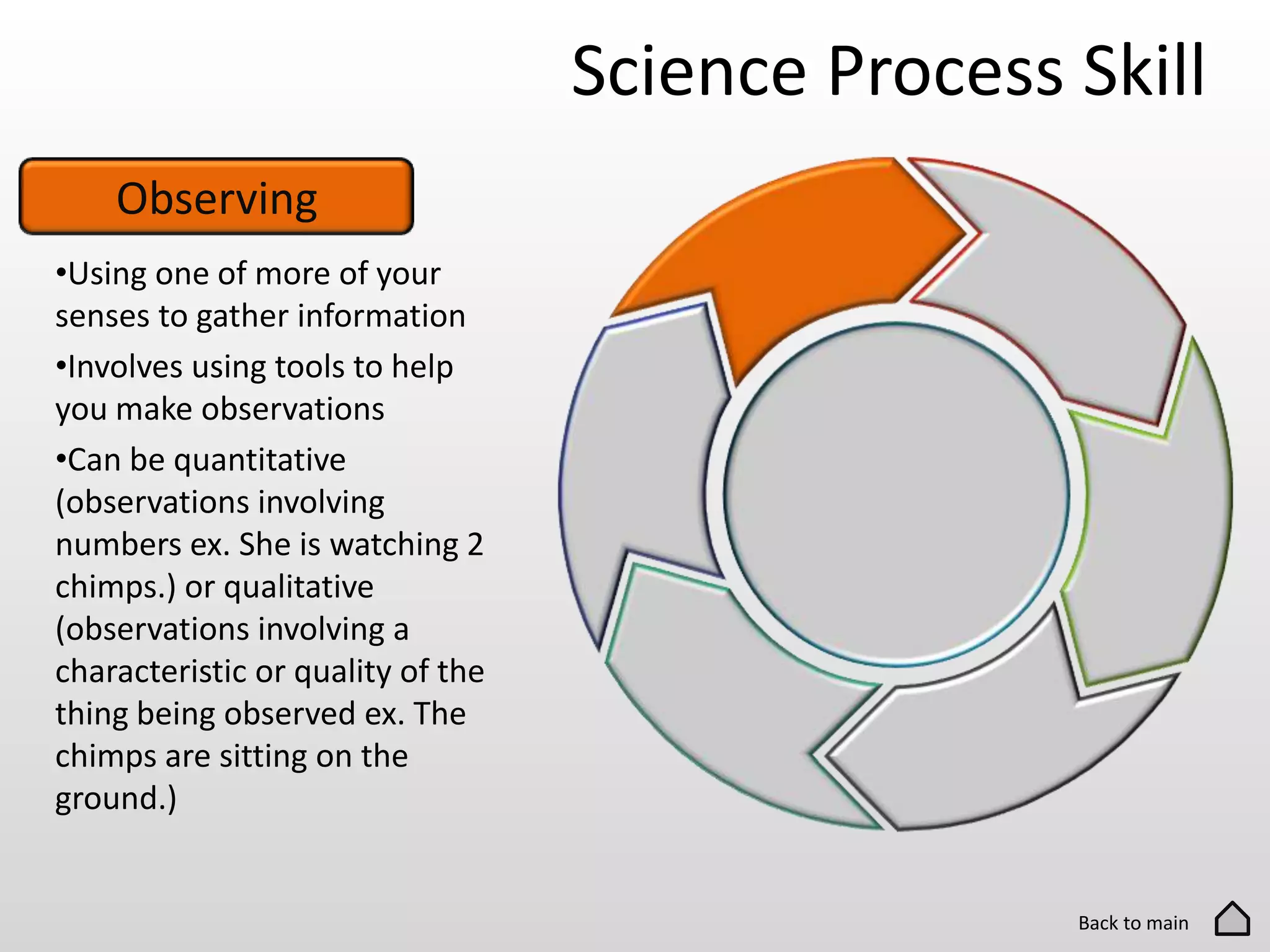 Science Process Skill

Observing

•Using one of more of your senses to gather information

•Involves using tools to help you make observations

•Can be quantitative (observations involving numbers ex. She is watching 2 chimps.) or qualitative (observations involving a characteristic or quality of the thing being observed ex. The chimps are sitting on the ground.)

Back to main